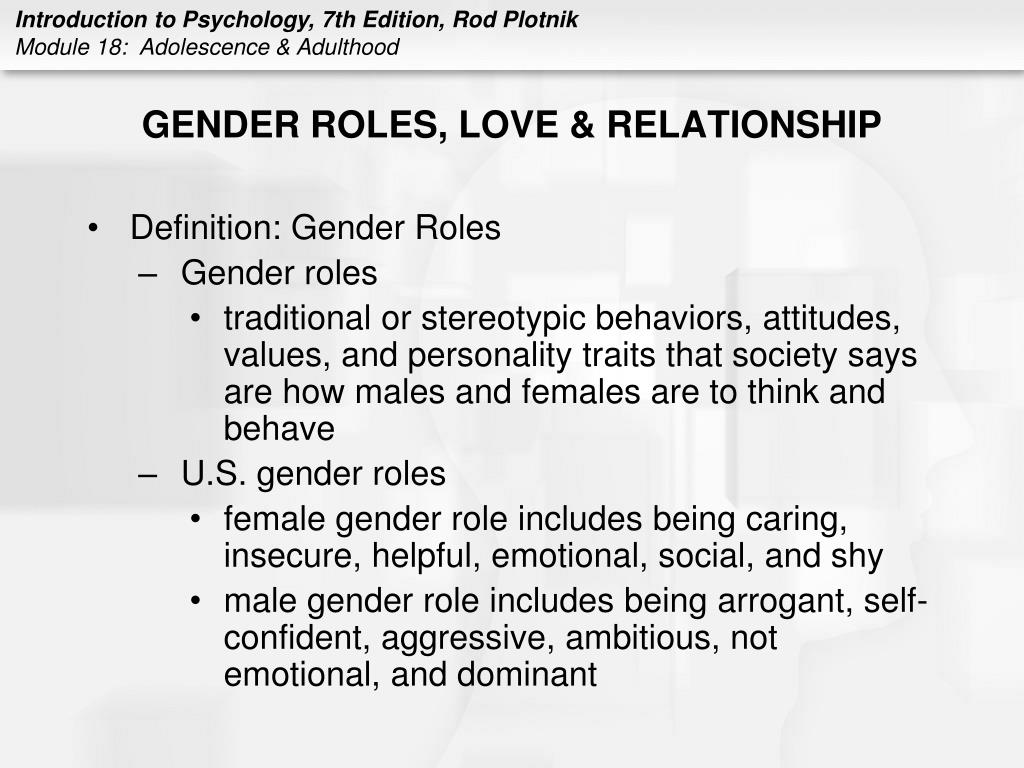 Introduction to Psychology, 7th Edition, Rod Plotnik
Module 18: Adolescence & Adulthood

GENDER ROLES, LOVE & RELATIONSHIP

• Definition: Gender Roles
– Gender roles
• traditional or stereotypic behaviors, attitudes, values, and personality traits that society says are how males and females are to think and behave
– U.S. gender roles
• female gender role includes being caring, insecure, helpful, emotional, social, and shy
• male gender role includes being arrogant, self-confident, aggressive, ambitious, not emotional, and dominant